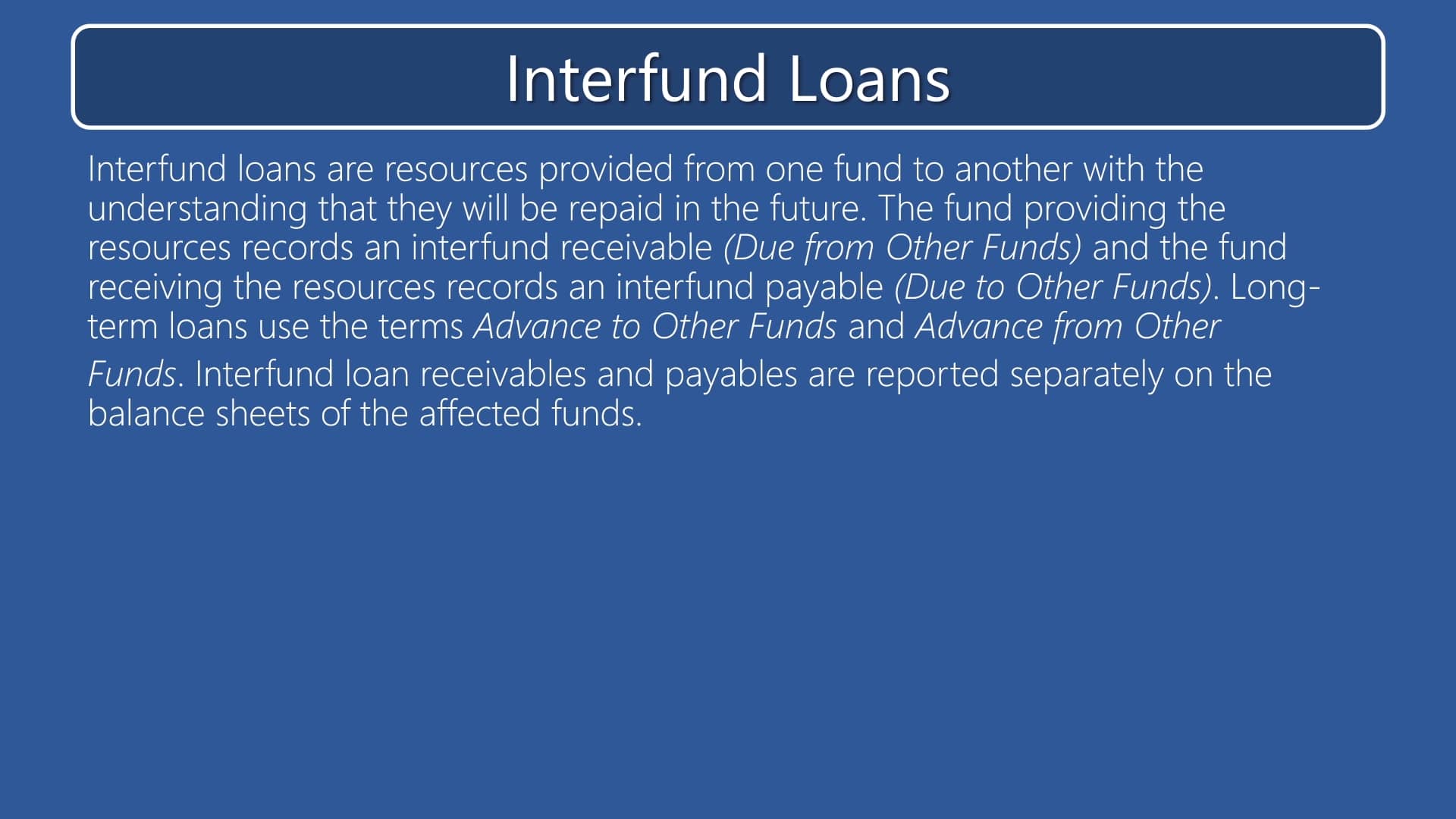 Interfund Loans

Interfund loans are resources provided from one fund to another with the understanding that they will be repaid in the future. The fund providing the resources records an interfund receivable (Due from Other Funds) and the fund receiving the resources records an interfund payable (Due to Other Funds). Long-term loans use the terms Advance to Other Funds and Advance from Other Funds. Interfund loan receivables and payables are reported separately on the balance sheets of the affected funds.